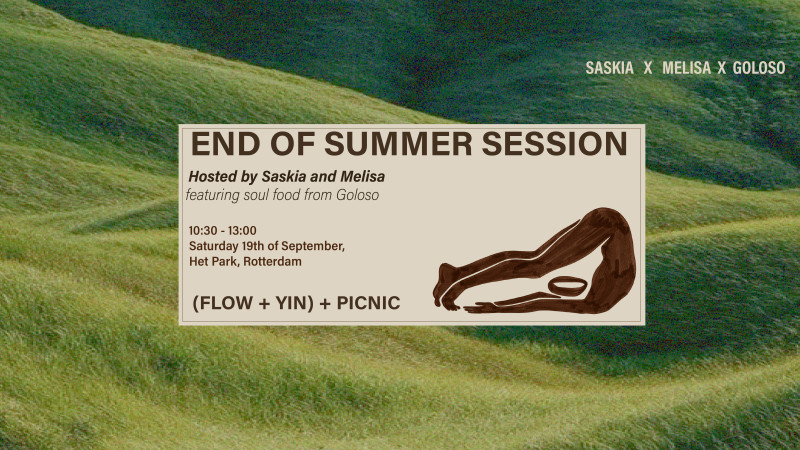 SASKIA X MELISA X GOLOSO

END OF SUMMER SESSION

Hosted by Saskia and Melisa
featuring soul food from Goloso

10:30 - 13:00
Saturday 19th of September,
Het Park, Rotterdam

(FLOW + YIN) + PICNIC